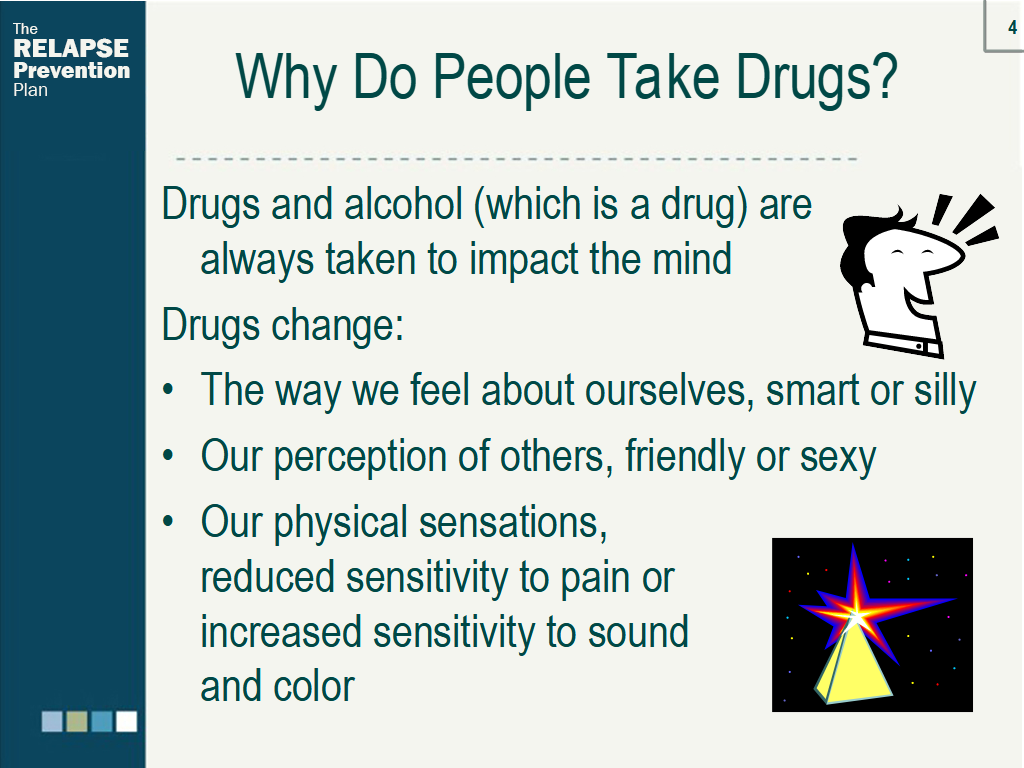 The
RELAPSE
Prevention
Plan

4

Why Do People Take Drugs?

Drugs and alcohol (which is a drug) are always taken to impact the mind

Drugs change:

• The way we feel about ourselves, smart or silly
• Our perception of others, friendly or sexy
• Our physical sensations, reduced sensitivity to pain or increased sensitivity to sound and color